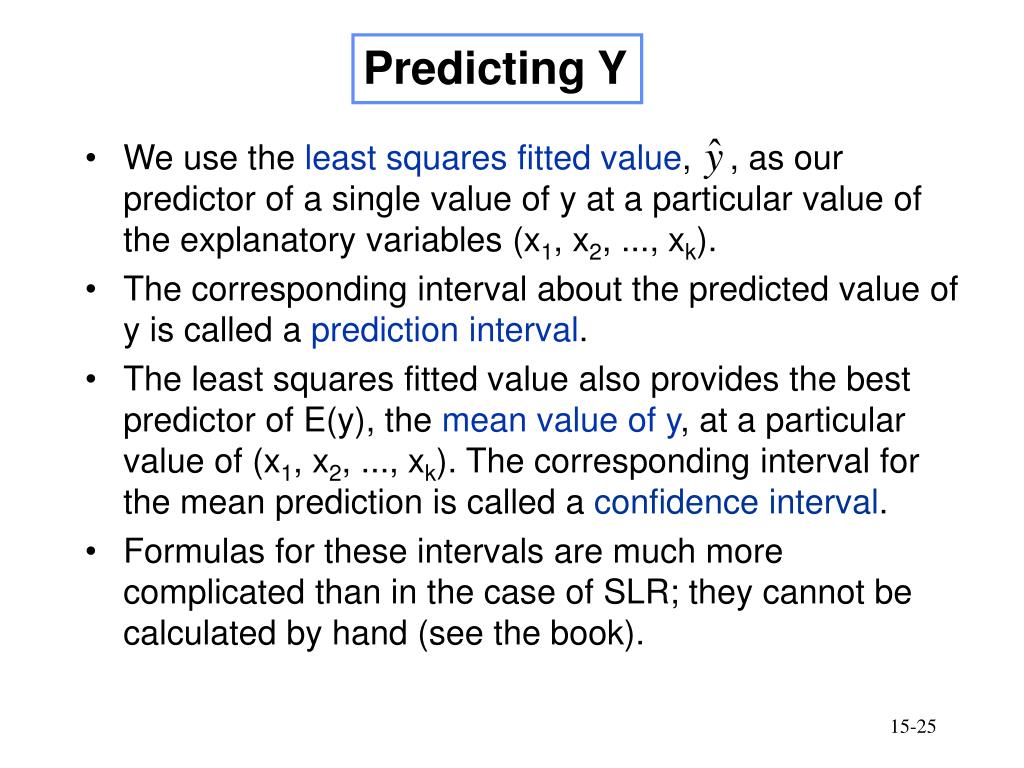 Predicting Y

• We use the least squares fitted value, $\hat{y}$, as our predictor of a single value of y at a particular value of the explanatory variables ($x_1$, $x_2$, ..., $x_k$).

• The corresponding interval about the predicted value of y is called a prediction interval.

• The least squares fitted value also provides the best predictor of E(y), the mean value of y, at a particular value of ($x_1$, $x_2$, ..., $x_k$). The corresponding interval for the mean prediction is called a confidence interval.

• Formulas for these intervals are much more complicated than in the case of SLR; they cannot be calculated by hand (see the book).

15-25